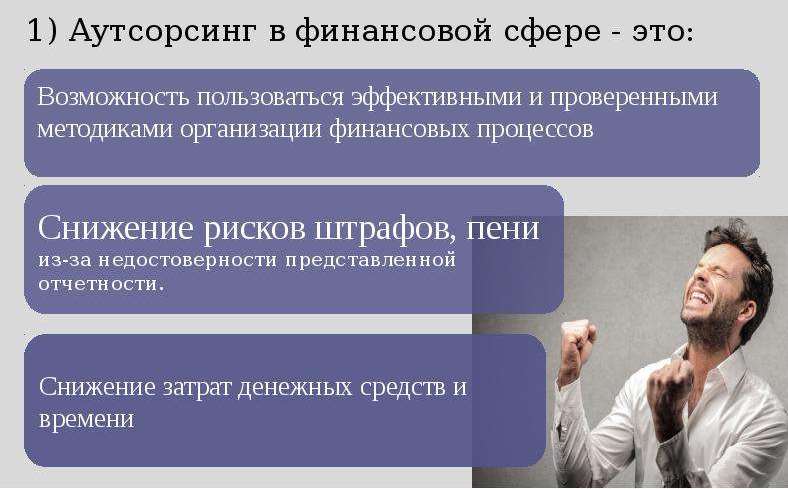 1) Аутсорсинг в финансовой сфере - это:

Возможность пользоваться эффективными и проверенными методиками организации финансовых процессов

Снижение рисков штрафов, пени из-за недостоверности представленной отчетности.

Снижение затрат денежных средств и времени